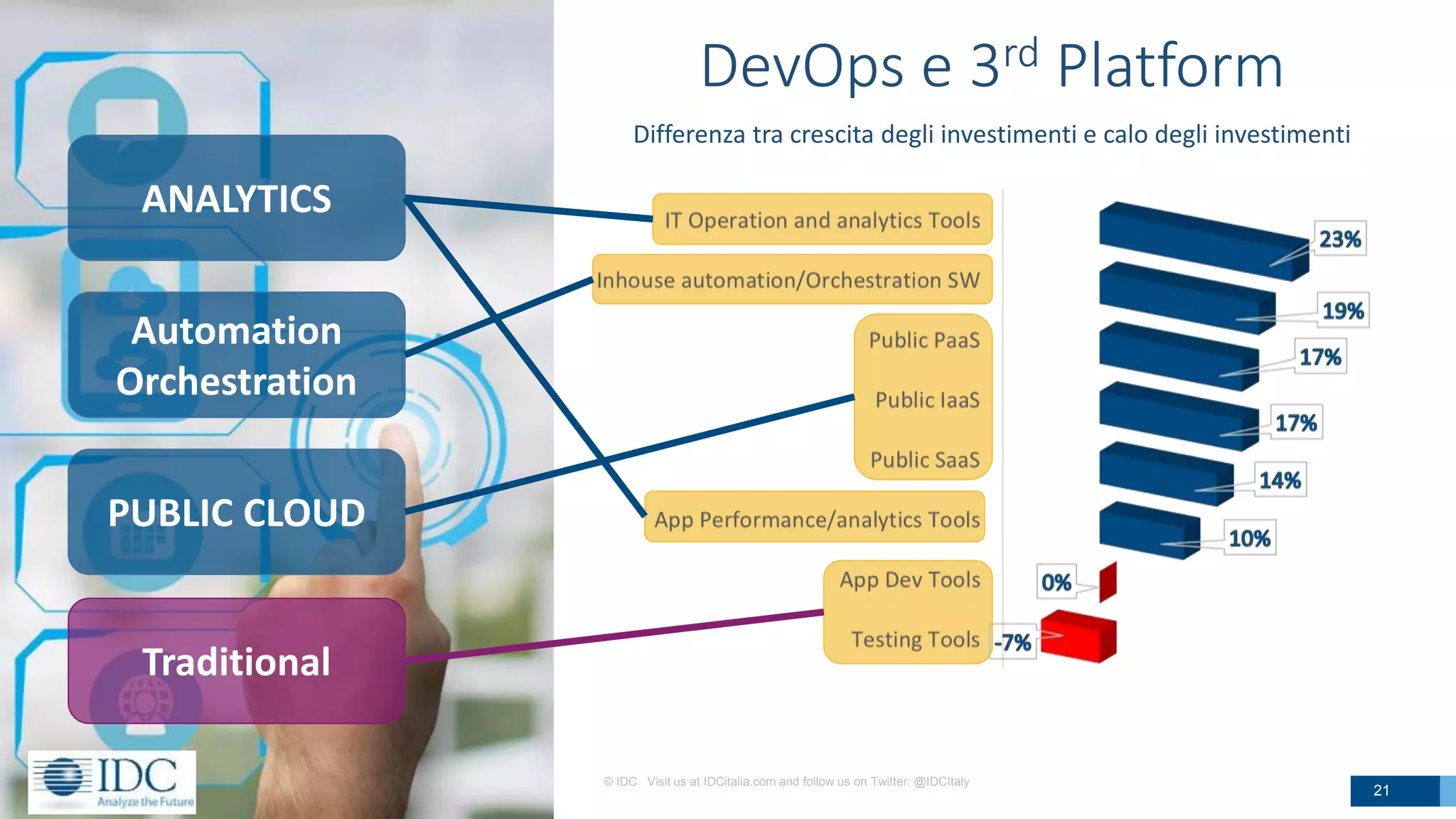 DevOps e 3$^{rd}$ Platform

Differenza tra crescita degli investimenti e calo degli investimenti

ANALYTICS

Automation Orchestration

PUBLIC CLOUD

Traditional

IT Operation and analytics Tools

Inhouse automation/Orchestration SW

Public PaaS

Public IaaS

Public SaaS

App Performance/analytics Tools

App Dev Tools

Testing Tools

23%

19%

17%

17%

14%

10%

0%

-7%

IDC
Analyze the Future

© IDC Visit us at IDCitalia.com and follow us on Twitter: @IDCItaly

21